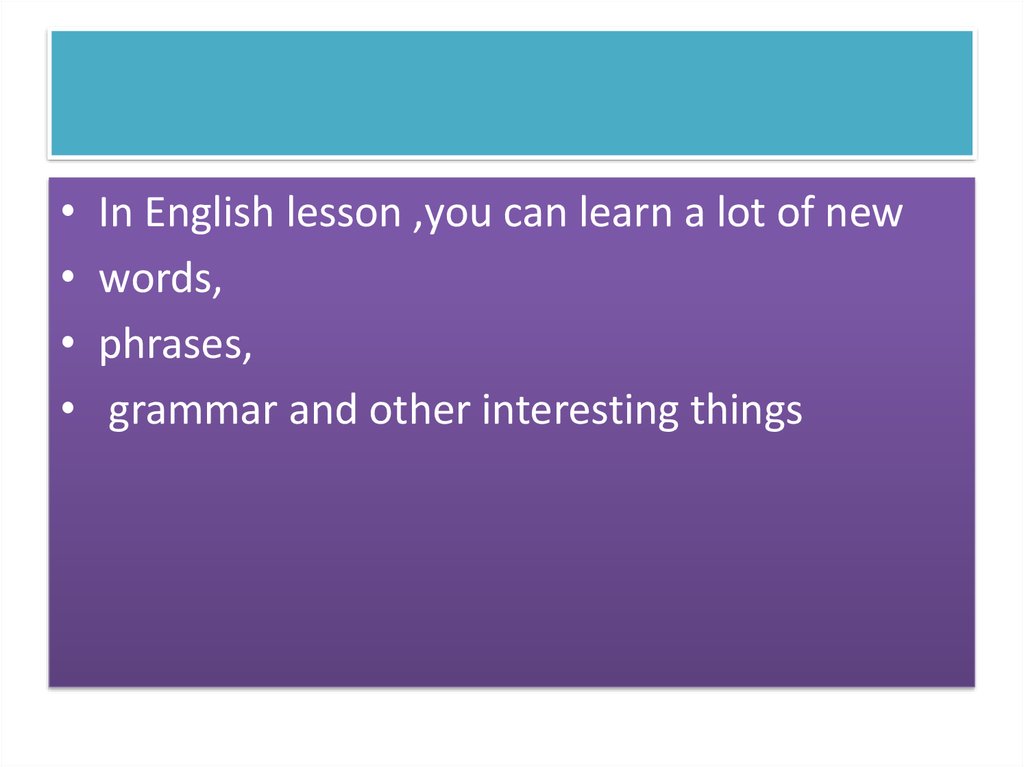 • In English lesson ,you can learn a lot of new
• words,
• phrases,
• grammar and other interesting things